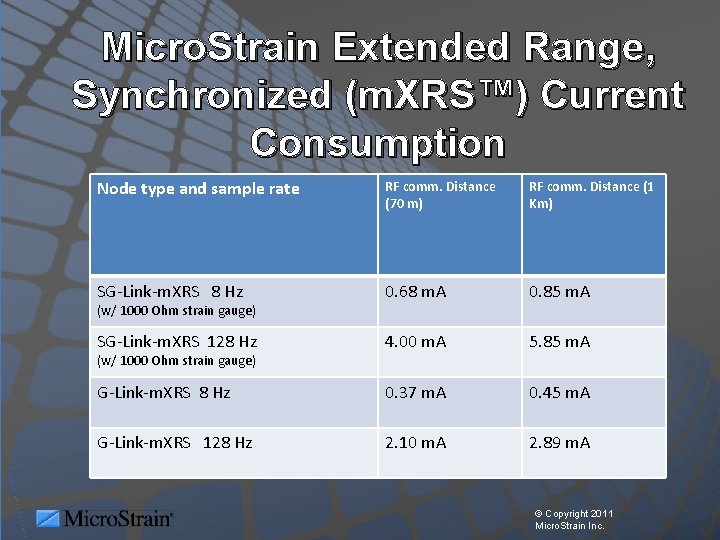 MicroStrain Extended Range, Synchronized (mXRS™) Current Consumption

| Node type and sample rate | RF comm. Distance (70 m) | RF comm. Distance (1 Km) |
|---|---|---|
| SG-Link-mXRS 8 Hz (w/ 1000 Ohm strain gauge) | 0.68 mA | 0.85 mA |
| SG-Link-mXRS 128 Hz (w/ 1000 Ohm strain gauge) | 4.00 mA | 5.85 mA |
| G-Link-mXRS 8 Hz | 0.37 mA | 0.45 mA |
| G-Link-mXRS 128 Hz | 2.10 mA | 2.89 mA |

MicroStrain®

© Copyright 2011 MicroStrain Inc.